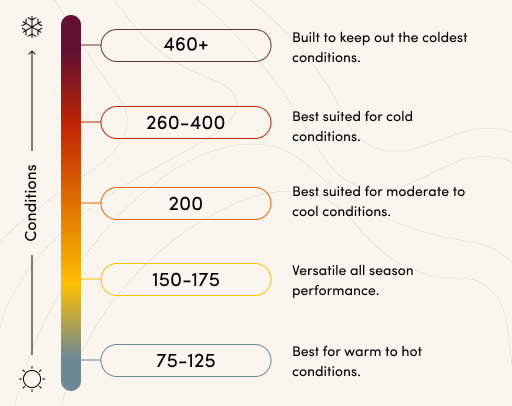 Conditions

460+
Built to keep out the coldest conditions.

260-400
Best suited for cold conditions.

200
Best suited for moderate to cool conditions.

150-175
Versatile all season performance.

75-125
Best for warm to hot conditions.